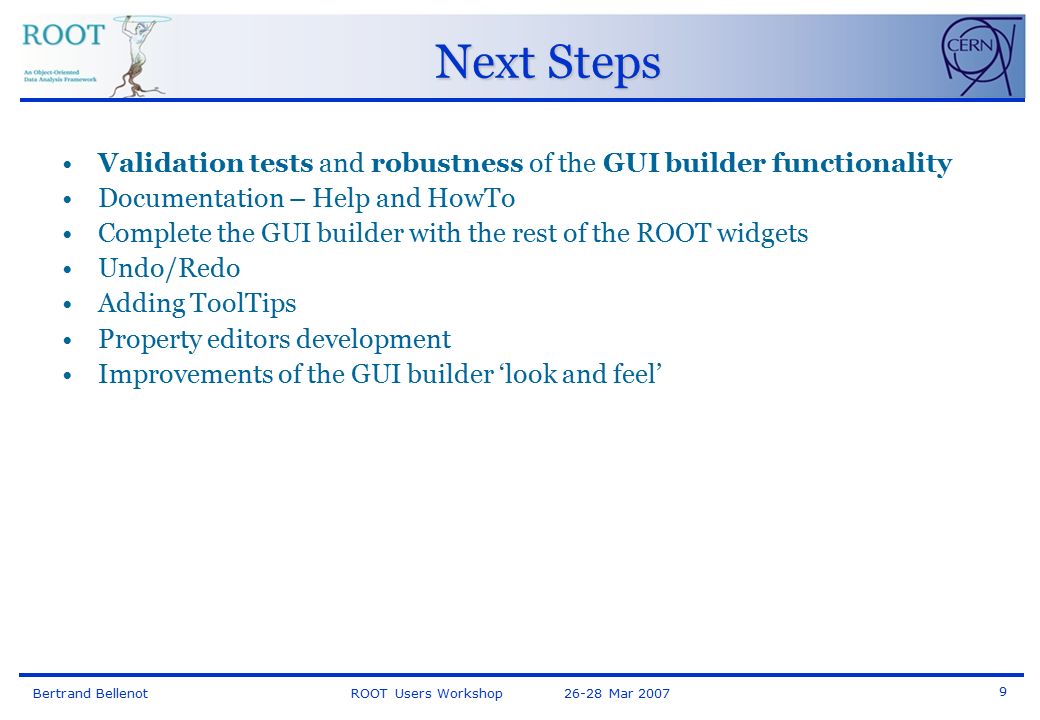 ROOT
An Object-Oriented Data Analysis Framework

Next Steps

CERN

• Validation tests and robustness of the GUI builder functionality
• Documentation – Help and HowTo
• Complete the GUI builder with the rest of the ROOT widgets
• Undo/Redo
• Adding ToolTips
• Property editors development
• Improvements of the GUI builder ‘look and feel’

Bertrand Bellenot ROOT Users Workshop 26-28 Mar 2007 9